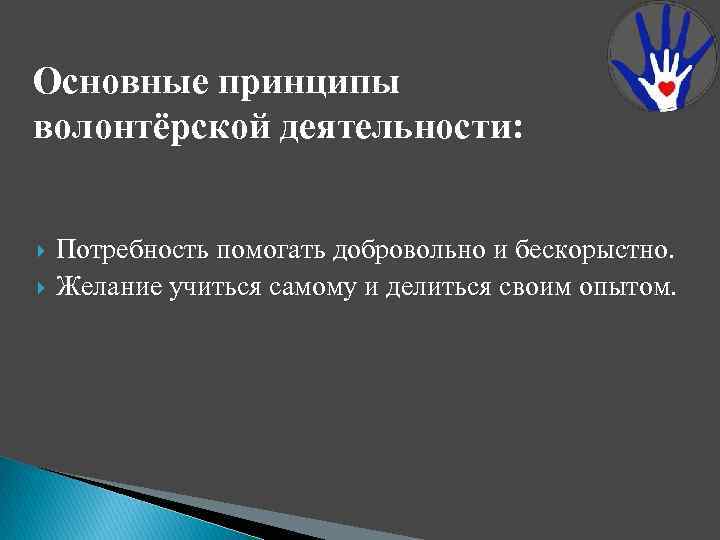 Основные принципы волонтёрской деятельности:

Потребность помогать добровольно и бескорыстно.
Желание учиться самому и делиться своим опытом.